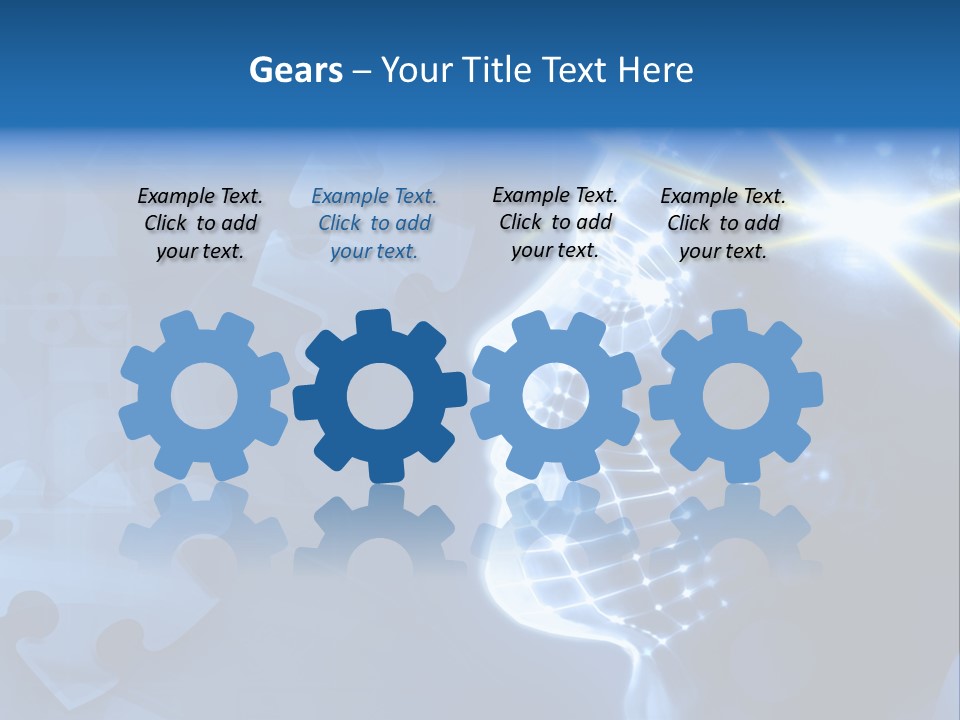 Gears – Your Title Text Here

Example Text. Click to add your text.

Example Text. Click to add your text.

Example Text. Click to add your text.

Example Text. Click to add your text.